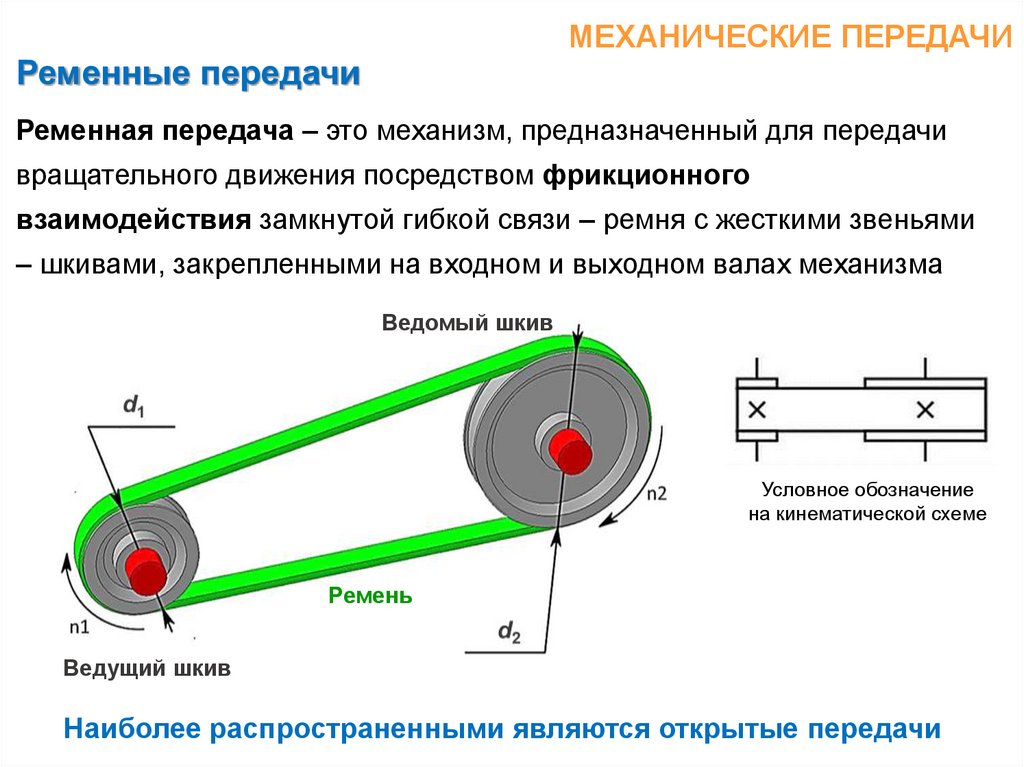 МЕХАНИЧЕСКИЕ ПЕРЕДАЧИ

Ременные передачи

Ременная передача – это механизм, предназначенный для передачи вращательного движения посредством фрикционного взаимодействия замкнутой гибкой связи – ремня с жесткими звеньями – шкивами, закрепленными на входном и выходном валах механизма

Ведомый шкив

$d_1$

n2

Условное обозначение на кинематической схеме

Ремень

n1

$d_2$

Ведущий шкив

Наиболее распространенными являются открытые передачи